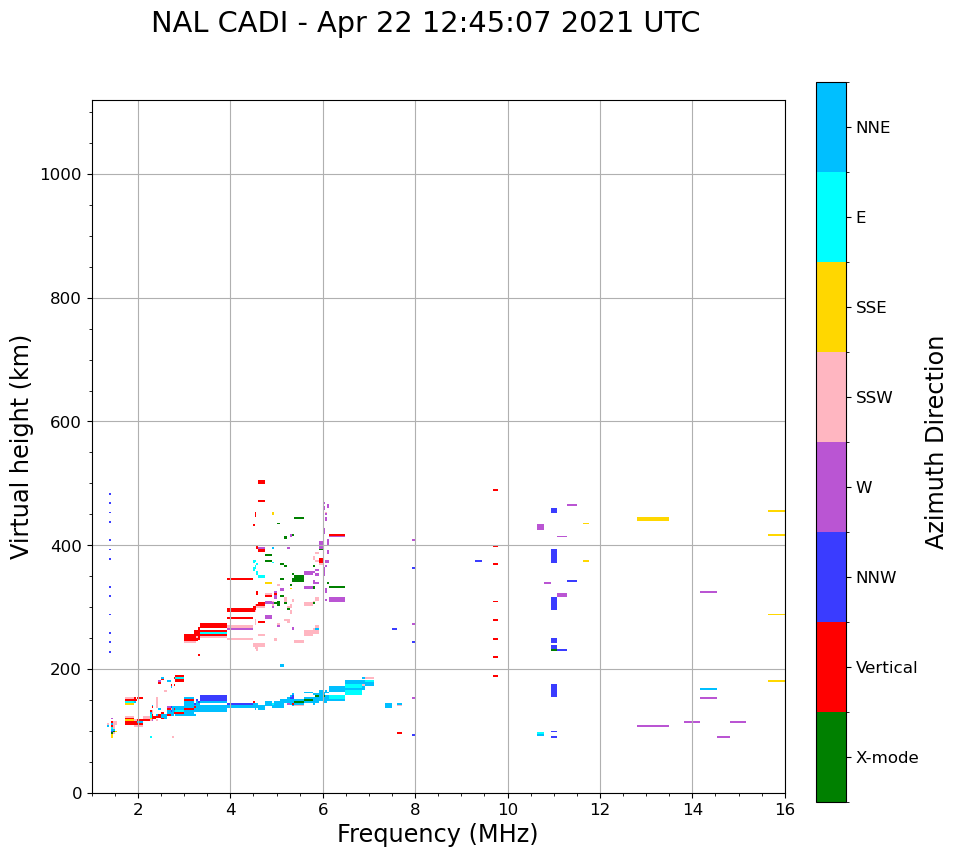 NAL CADI - Apr 22 12:45:07 2021 UTC

Virtual height (km)

1000
800
600
400
200
0

2
4
6
8
10
12
14
16

Frequency (MHz)

NNE
E
SSE
SSW
W
NNW
Vertical
X-mode

Azimuth Direction